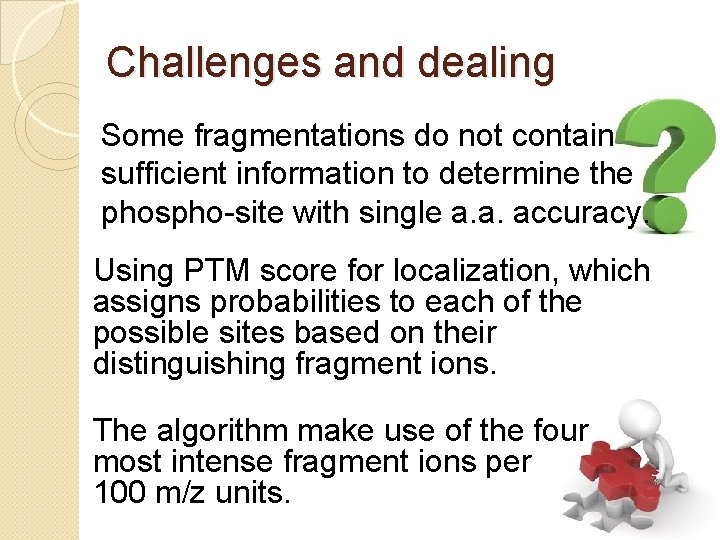 Challenges and dealing

Some fragmentations do not contain sufficient information to determine the phospho-site with single a.a. accuracy.

Using PTM score for localization, which assigns probabilities to each of the possible sites based on their distinguishing fragment ions.

The algorithm make use of the four most intense fragment ions per 100 m/z units.